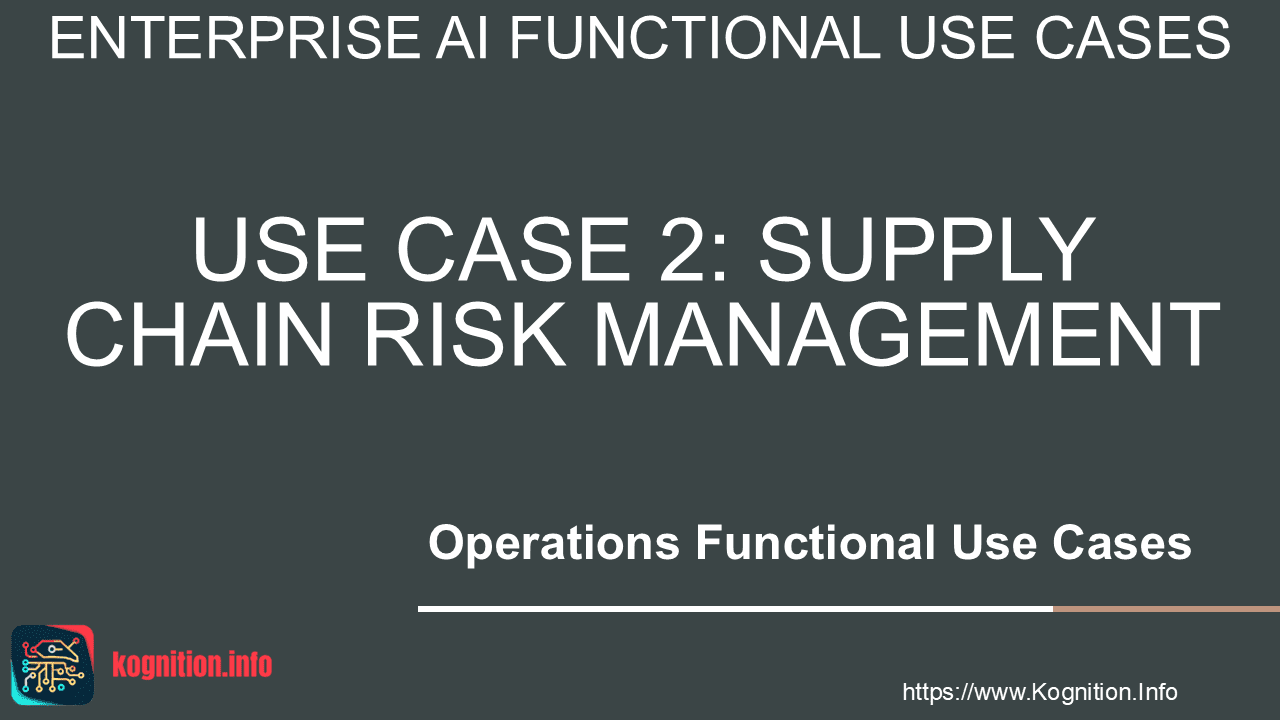 ENTERPRISE AI FUNCTIONAL USE CASES

USE CASE 2: SUPPLY CHAIN RISK MANAGEMENT

Operations Functional Use Cases

kognition.info

https://www.Kognition.Info